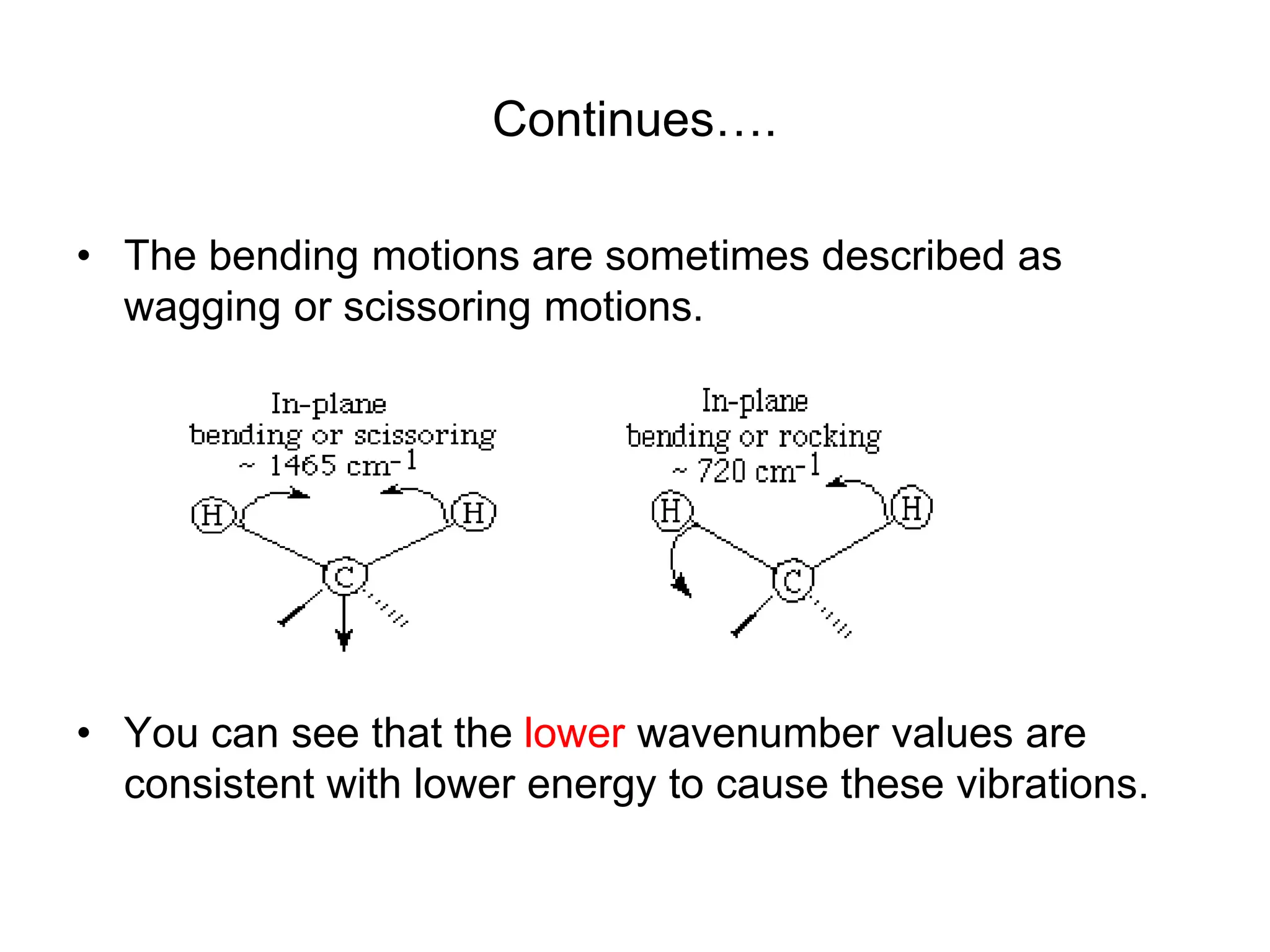 Continues….

• The bending motions are sometimes described as wagging or scissoring motions.

In-plane bending or scissoring ~ 1465 $cm^{-1}$

H H C

In-plane bending or rocking ~ 720 $cm^{-1}$

H H C

• You can see that the lower wavenumber values are consistent with lower energy to cause these vibrations.